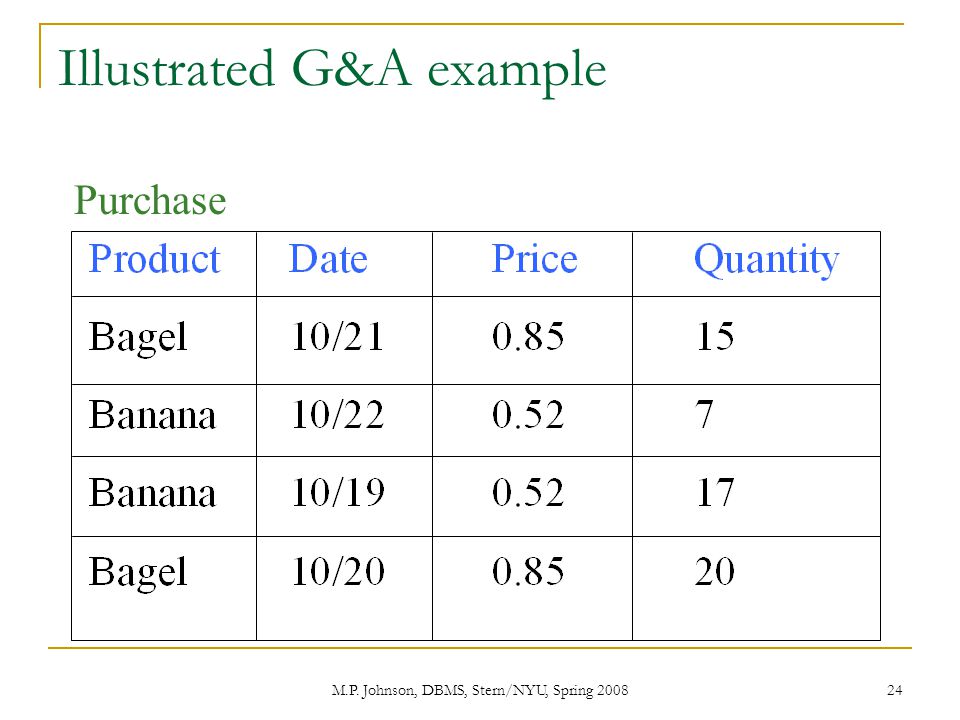 Illustrated G&A example

Purchase

| Product | Date | Price | Quantity |
|---|---|---|---|
| Bagel | 10/21 | 0.85 | 15 |
| Banana | 10/22 | 0.52 | 7 |
| Banana | 10/19 | 0.52 | 17 |
| Bagel | 10/20 | 0.85 | 20 |

M.P. Johnson, DBMS, Stern/NYU, Spring 2008

24